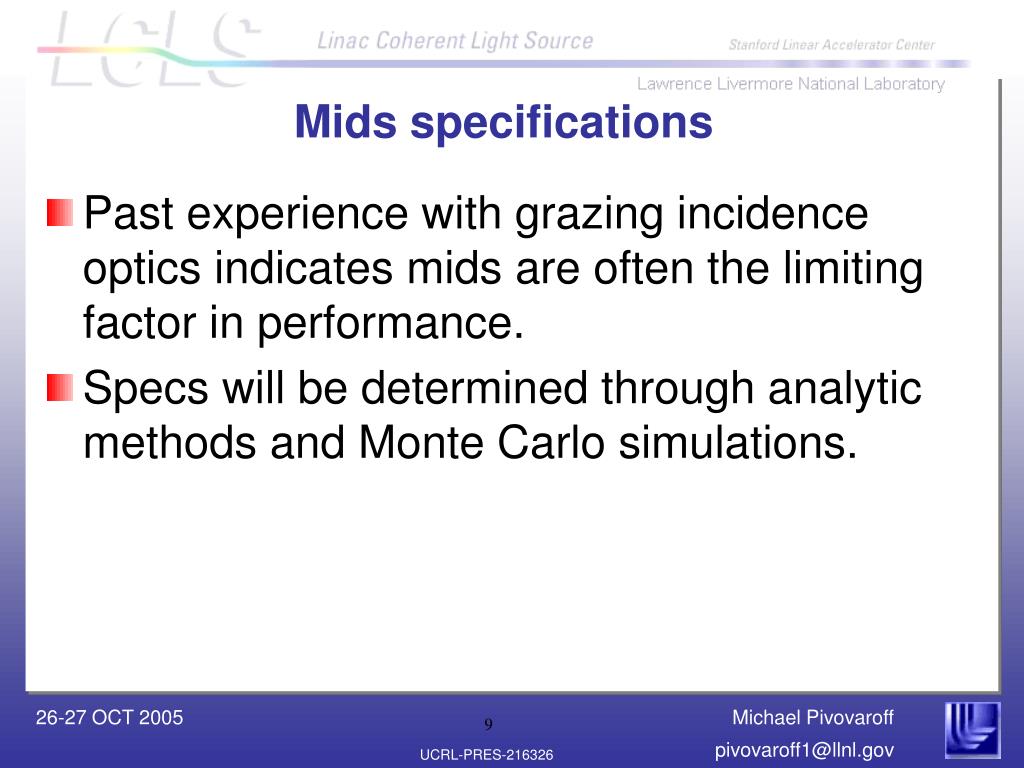 LCLS

Linac Coherent Light Source

Stanford Linear Accelerator Center

Lawrence Livermore National Laboratory

Mids specifications

Past experience with grazing incidence optics indicates mids are often the limiting factor in performance.

Specs will be determined through analytic methods and Monte Carlo simulations.

26-27 OCT 2005

9

UCRL-PRES-216326

Michael Pivovaroff

pivovaroff1@llnl.gov